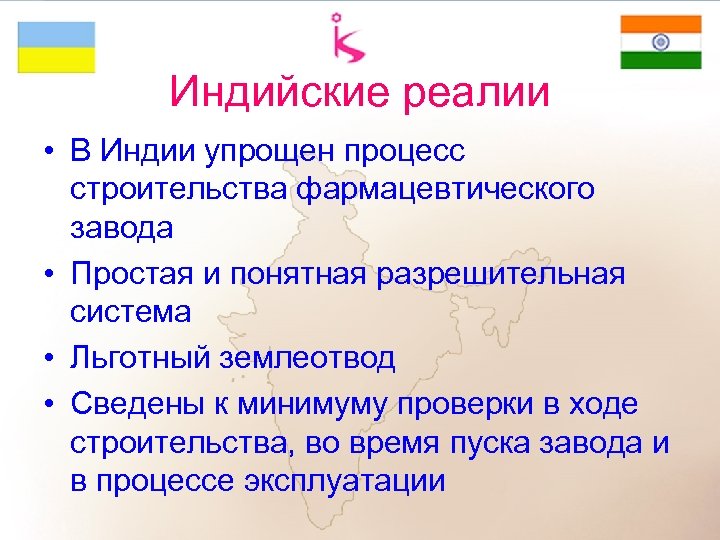 Индийские реалии

• В Индии упрощен процесс строительства фармацевтического завода
• Простая и понятная разрешительная система
• Льготный землеотвод
• Сведены к минимуму проверки в ходе строительства, во время пуска завода и в процессе эксплуатации